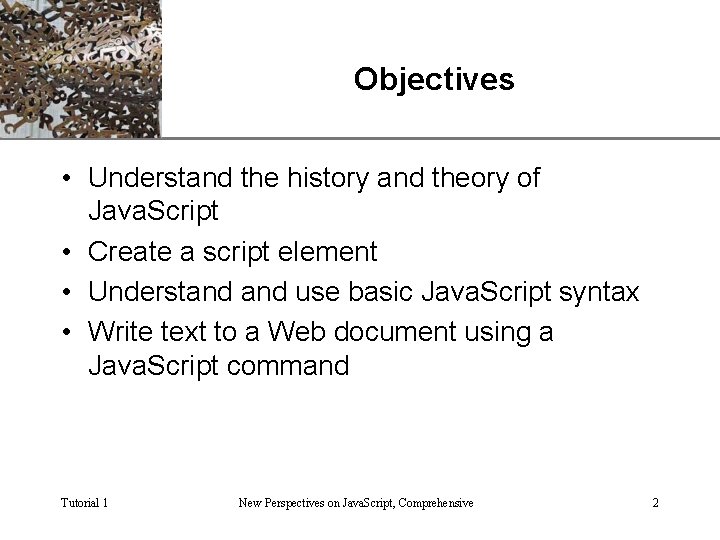 Objectives

• Understand the history and theory of JavaScript
• Create a script element
• Understand and use basic JavaScript syntax
• Write text to a Web document using a JavaScript command

Tutorial 1

New Perspectives on JavaScript, Comprehensive

2